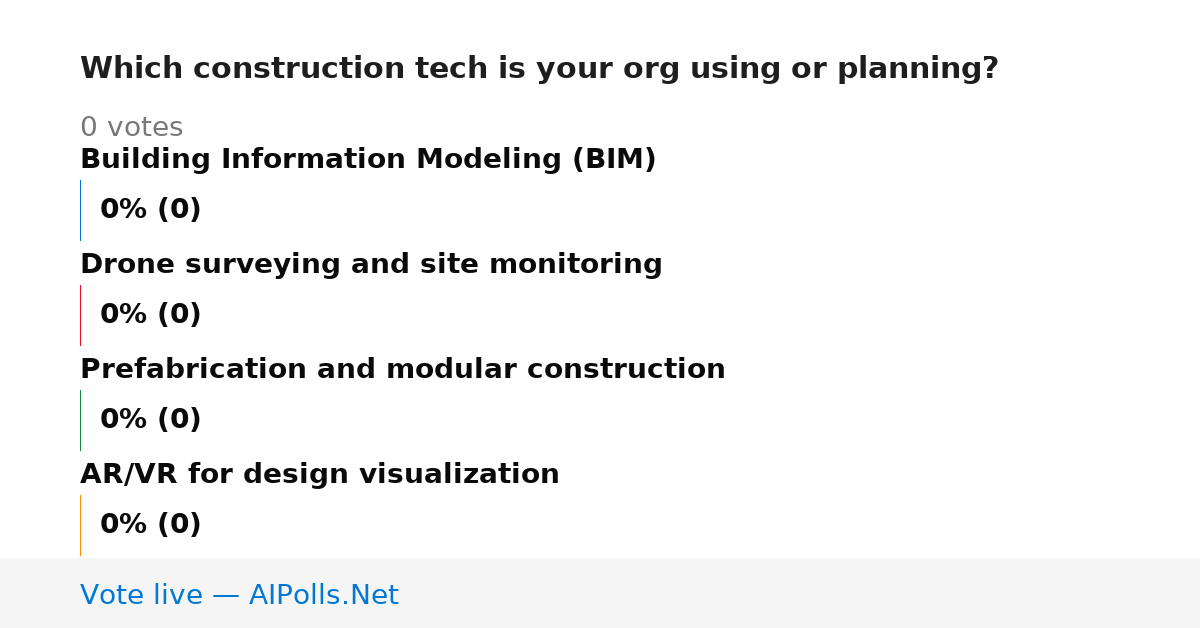 Which construction tech is your org using or planning?

0 votes

Building Information Modeling (BIM)

0% (0)

Drone surveying and site monitoring

0% (0)

Prefabrication and modular construction

0% (0)

AR/VR for design visualization

0% (0)

Vote live — AIPolls.Net